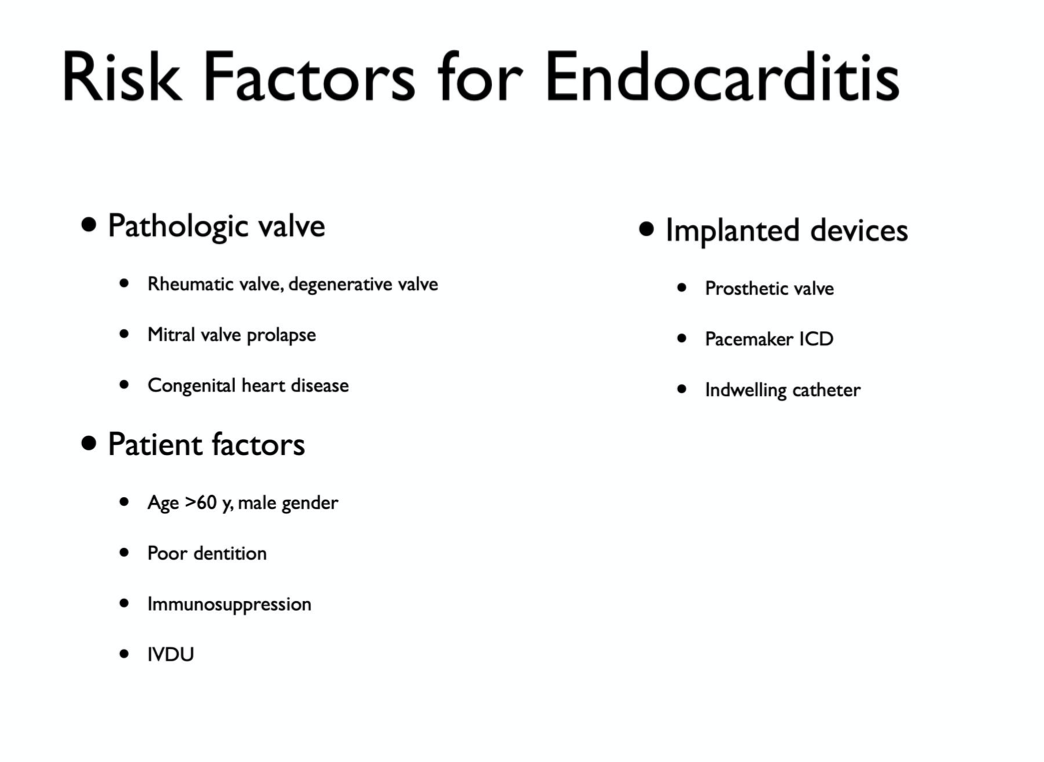 Risk Factors for Endocarditis

• Pathologic valve
  • Rheumatic valve, degenerative valve
  • Mitral valve prolapse
  • Congenital heart disease
• Patient factors
  • Age >60 y, male gender
  • Poor dentition
  • Immunosuppression
  • IVDU

• Implanted devices
  • Prosthetic valve
  • Pacemaker ICD
  • Indwelling catheter